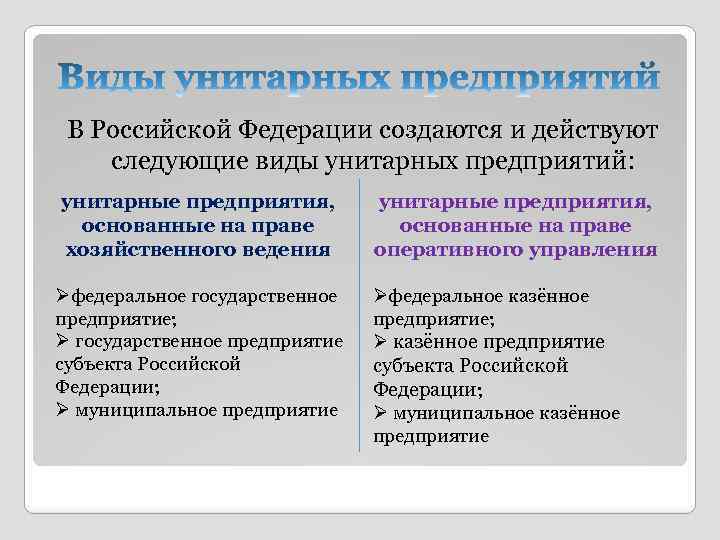 Виды унитарных предприятий

В Российской Федерации создаются и действуют следующие виды унитарных предприятий:

унитарные предприятия, основанные на праве хозяйственного ведения

➢федеральное государственное предприятие;
➢ государственное предприятие субъекта Российской Федерации;
➢ муниципальное предприятие

унитарные предприятия, основанные на праве оперативного управления

➢федеральное казённое предприятие;
➢ казённое предприятие субъекта Российской Федерации;
➢ муниципальное казённое предприятие